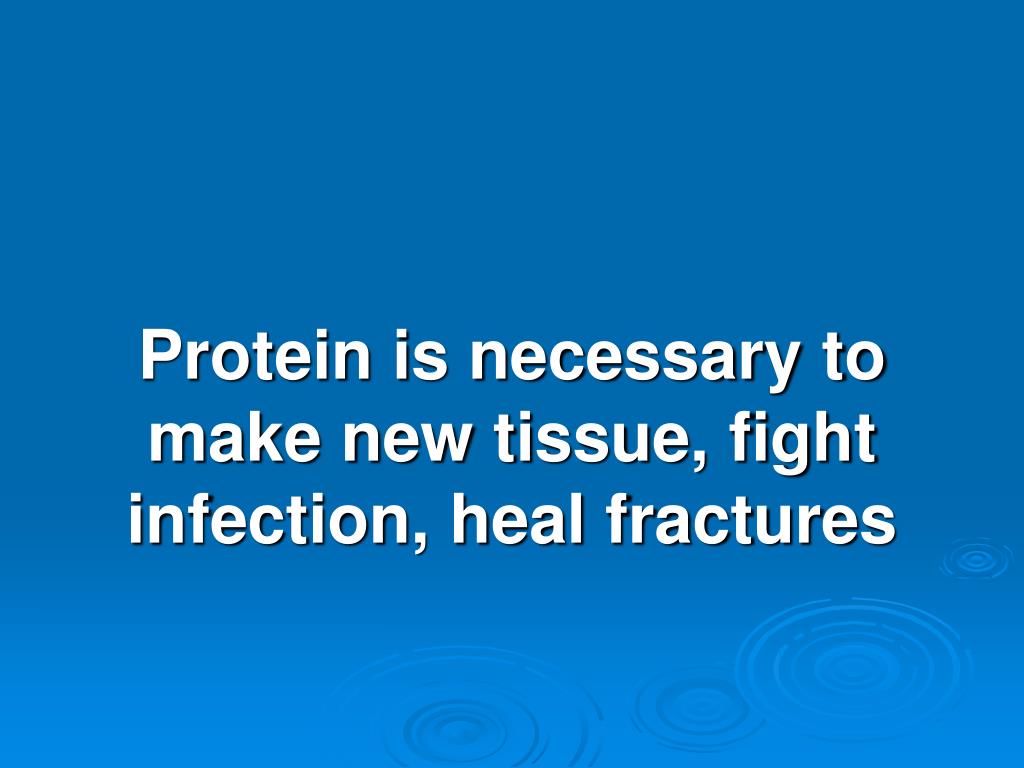 Protein is necessary to make new tissue, fight infection, heal fractures